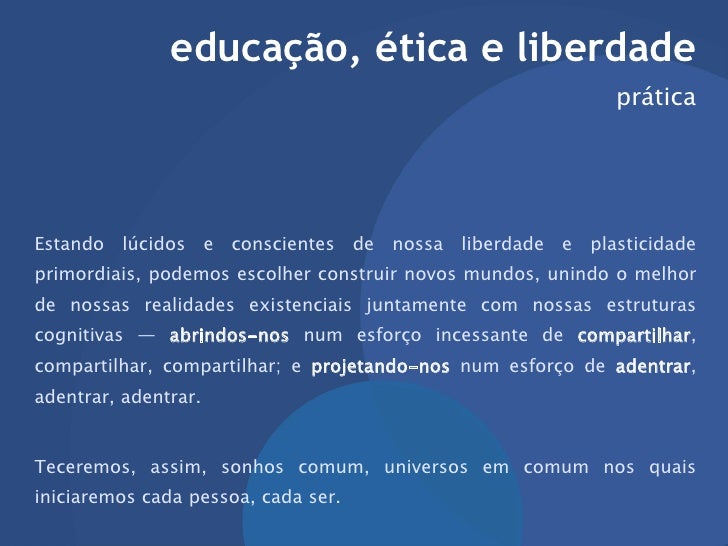 educação, ética e liberdade

prática

Estando lúcidos e conscientes de nossa liberdade e plasticidade primordiais, podemos escolher construir novos mundos, unindo o melhor de nossas realidades existenciais juntamente com nossas estruturas cognitivas — abrindos-nos num esforço incessante de compartilhar, compartilhar, compartilhar; e projetando-nos num esforço de adentrar, adentrar, adentrar.

Teceremos, assim, sonhos comum, universos em comum nos quais iniciaremos cada pessoa, cada ser.